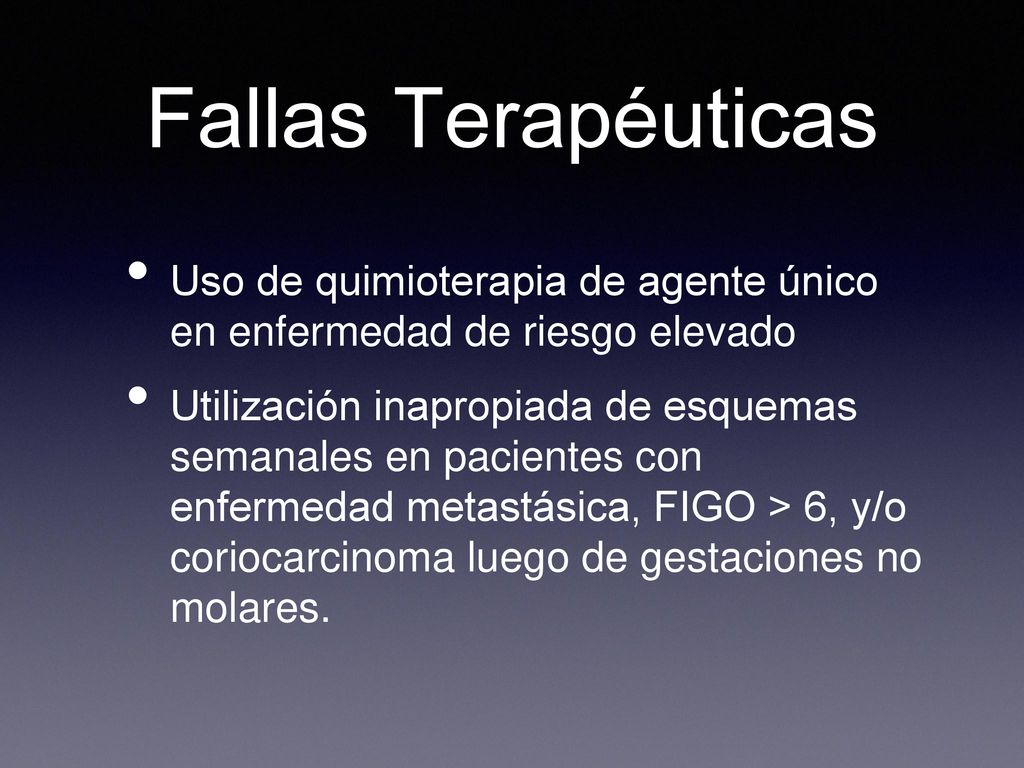 Fallas Terapéuticas

• Uso de quimioterapia de agente único en enfermedad de riesgo elevado

• Utilización inapropiada de esquemas semanales en pacientes con enfermedad metastásica, FIGO > 6, y/o coriocarcinoma luego de gestaciones no molares.